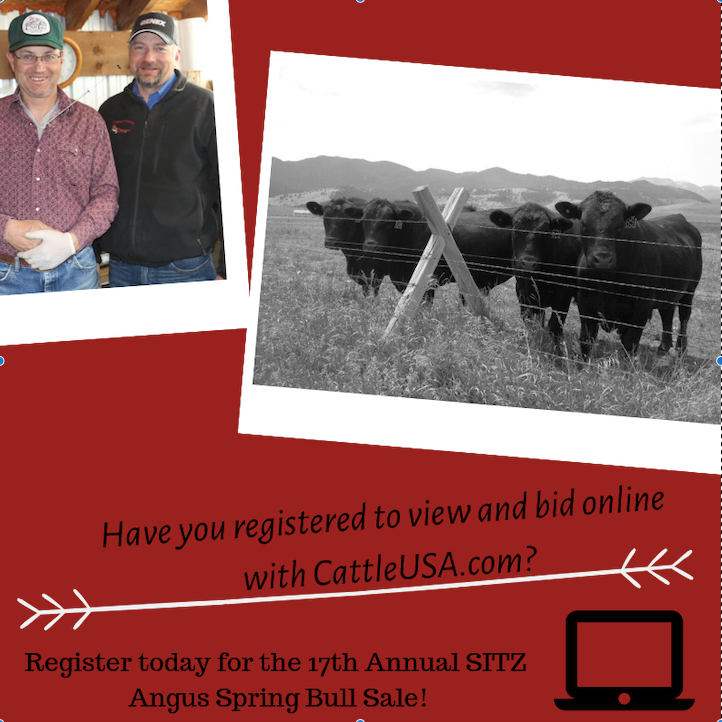 GENEX

Have you registered to view and bid online with CattleUSA.com?

Register today for the 17th Annual SITZ Angus Spring Bull Sale!